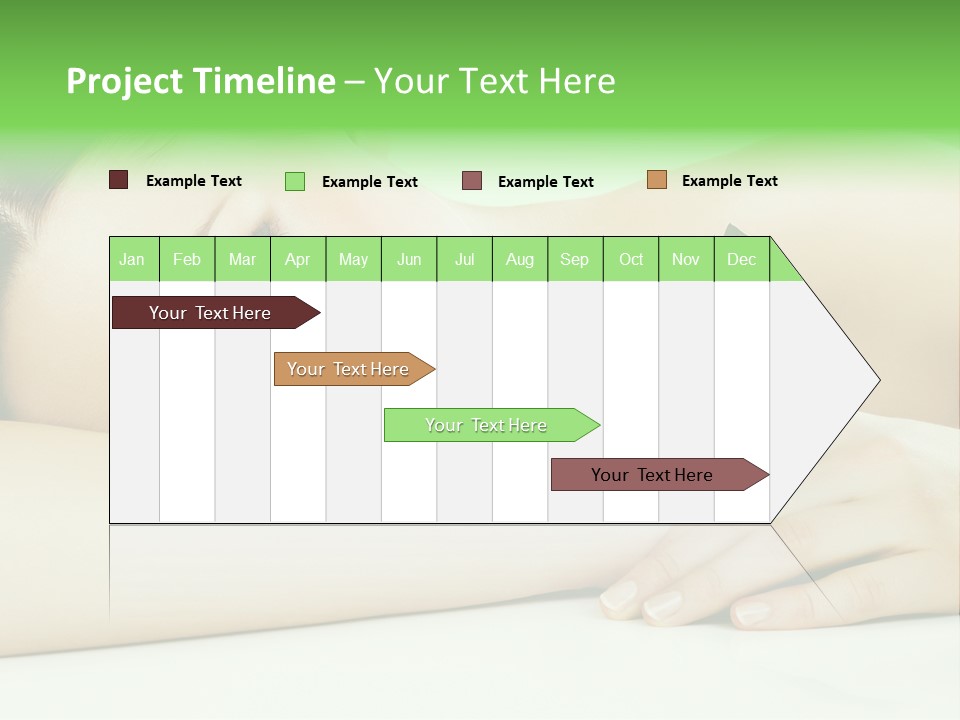 Project Timeline – Your Text Here

Example Text Example Text Example Text Example Text

| Jan | Feb | Mar | Apr | May | Jun | Jul | Aug | Sep | Oct | Nov | Dec |
|---|---|---|---|---|---|---|---|---|---|---|---|

Your Text Here

Your Text Here

Your Text Here

Your Text Here